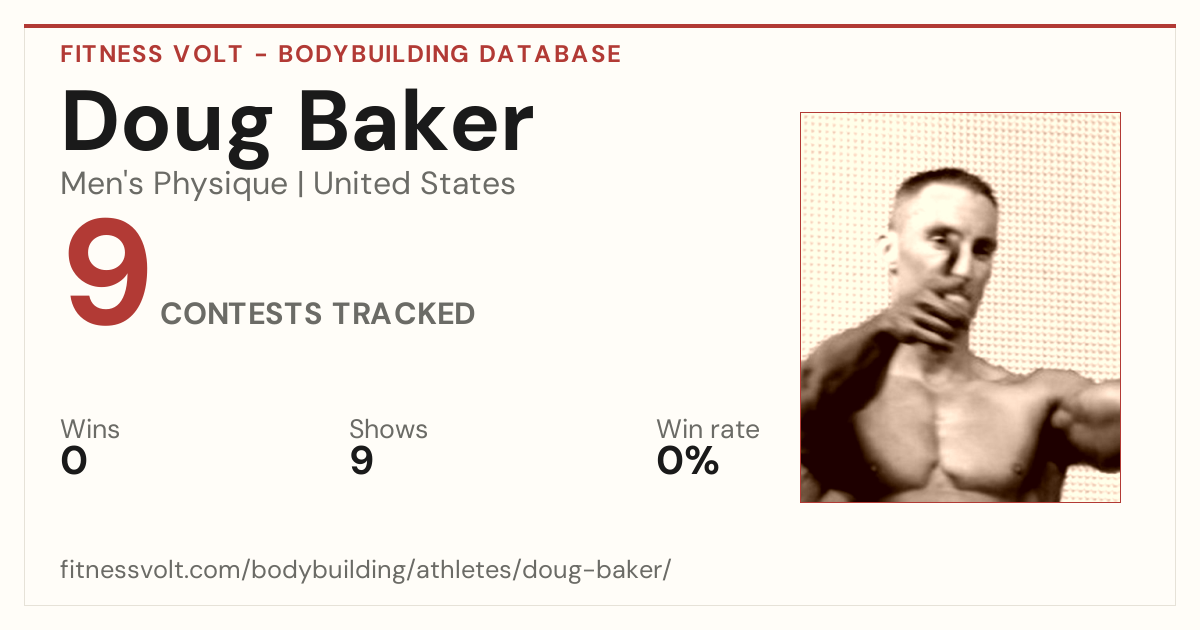 FITNESS VOLT - BODYBUILDING DATABASE

Doug Baker

Men's Physique | United States

9 CONTESTS TRACKED

Wins
0

Shows
9

Win rate
0%

fitnessvolt.com/bodybuilding/athletes/doug-baker/